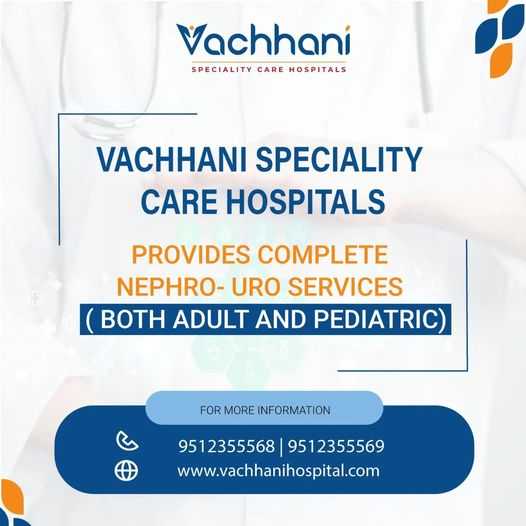 Vachhani
SPECIALITY CARE HOSPITALS

VACHHANI SPECIALITY CARE HOSPITALS

PROVIDES COMPLETE NEPHRO- URO SERVICES
( BOTH ADULT AND PEDIATRIC)

FOR MORE INFORMATION

9512355568 | 9512355569
www.vachhanihospital.com